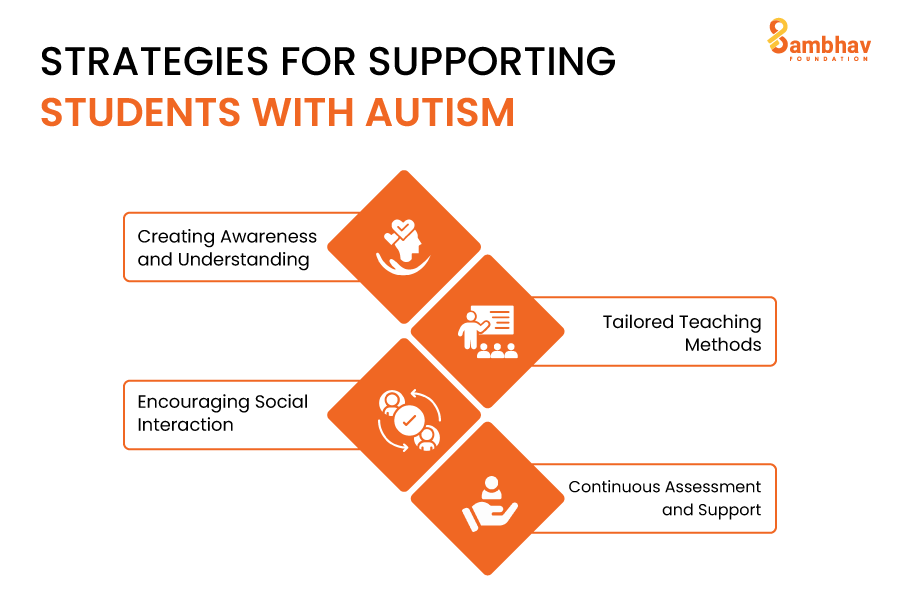 STRATEGIES FOR SUPPORTING
STUDENTS WITH AUTISM

Sambhav
FOUNDATION

Creating Awareness and Understanding

Tailored Teaching Methods

Encouraging Social Interaction

Continuous Assessment and Support